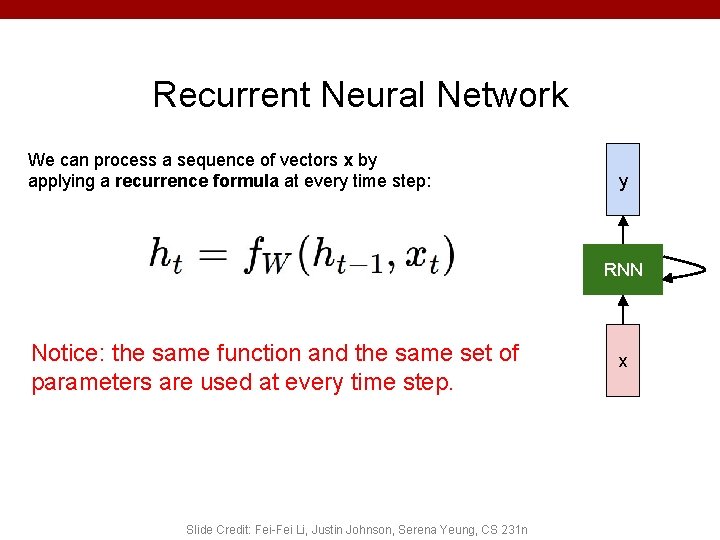 Recurrent Neural Network

We can process a sequence of vectors x by applying a recurrence formula at every time step:

$h_t = f_W(h_{t-1}, x_t)$

Notice: the same function and the same set of parameters are used at every time step.

y

RNN

x

Slide Credit: Fei-Fei Li, Justin Johnson, Serena Yeung, CS 231n